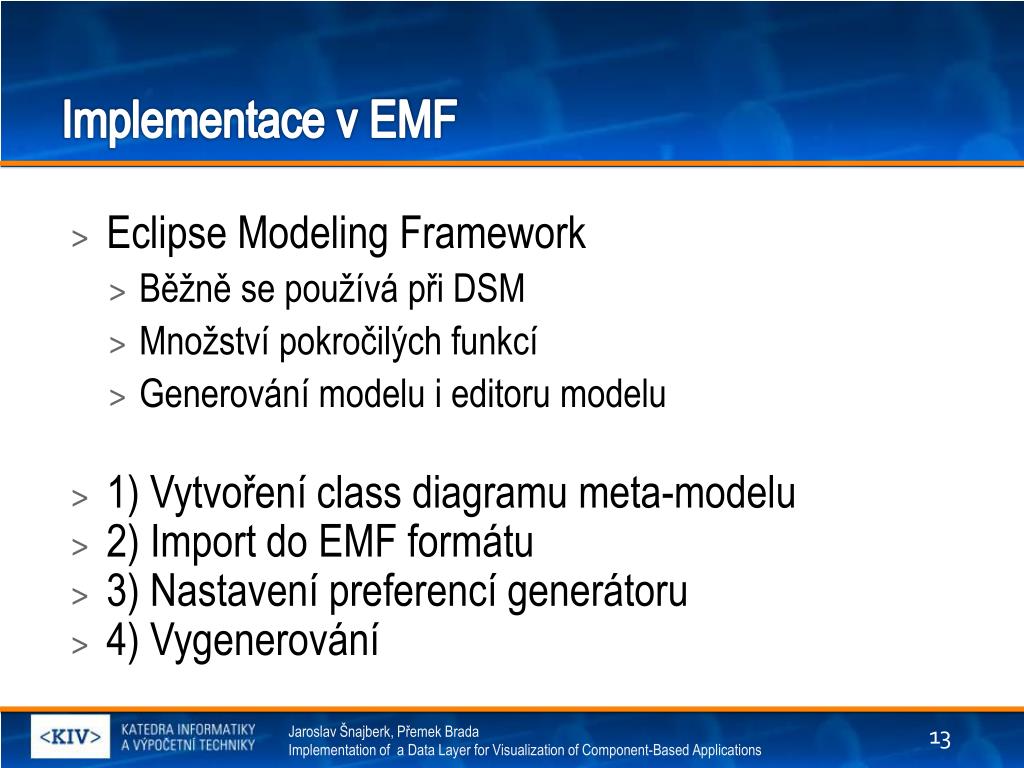 Implementace v EMF

> Eclipse Modeling Framework
> Běžně se používá při DSM
> Množství pokročilých funkcí
> Generování modelu i editoru modelu

> 1) Vytvoření class diagramu meta-modelu
> 2) Import do EMF formátu
> 3) Nastavení preferencí generátoru
> 4) Vygenerování

<KIV> KATEDRA INFORMATIKY A VÝPOČETNÍ TECHNIKY

Jaroslav Šnajberk, Přemek Brada
Implementation of a Data Layer for Visualization of Component-Based Applications

13